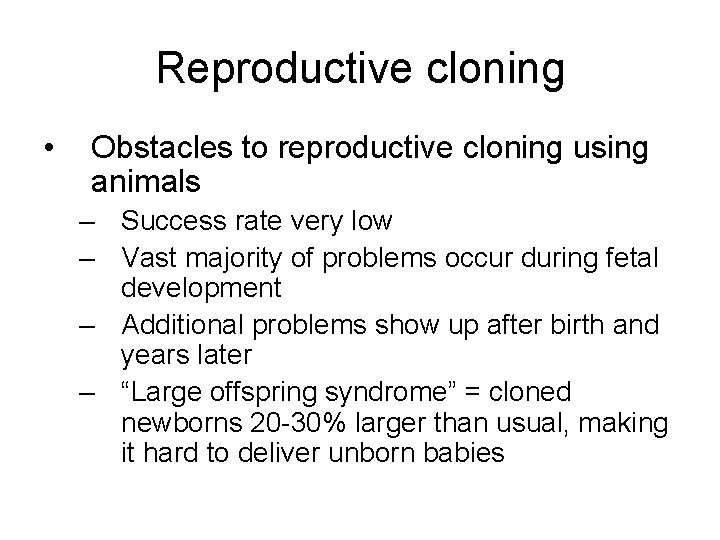 Reproductive cloning

• Obstacles to reproductive cloning using animals
– Success rate very low
– Vast majority of problems occur during fetal development
– Additional problems show up after birth and years later
– “Large offspring syndrome” = cloned newborns 20-30% larger than usual, making it hard to deliver unborn babies